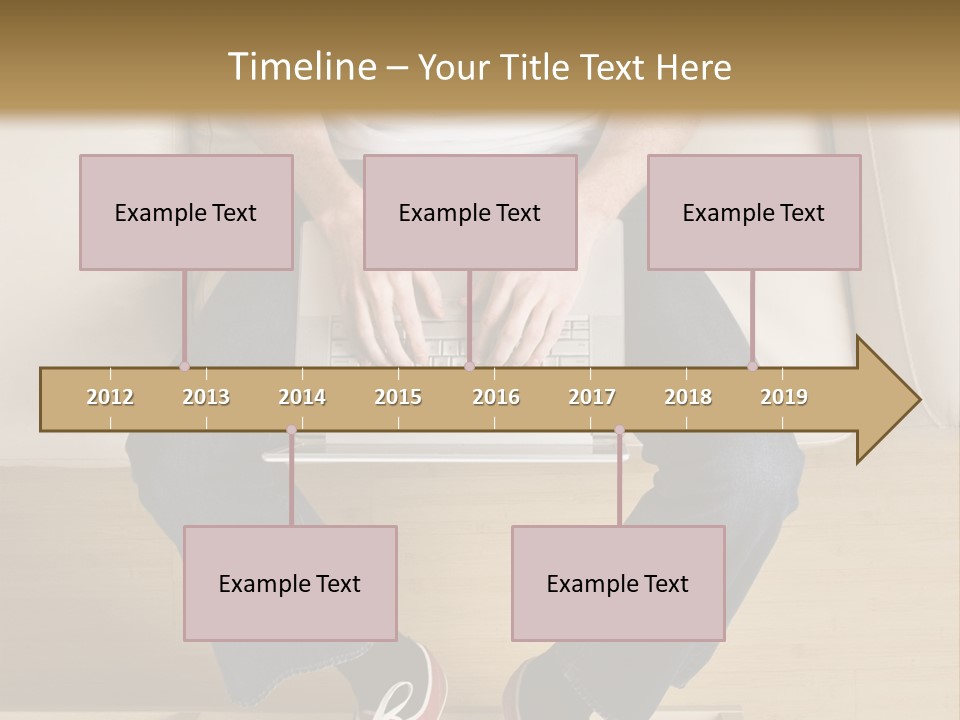 Timeline – Your Title Text Here

Example Text

Example Text

Example Text

2012 2013 2014 2015 2016 2017 2018 2019

Example Text

Example Text